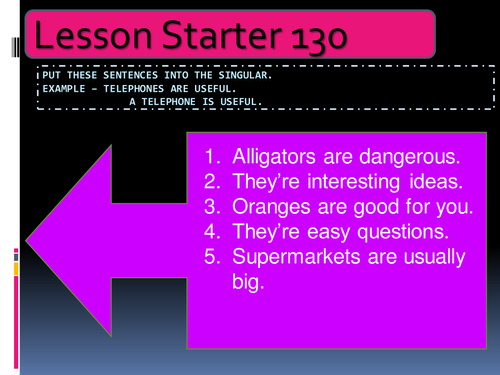 Lesson Starter 130

PUT THESE SENTENCES INTO THE SINGULAR.
EXAMPLE – TELEPHONES ARE USEFUL.
A TELEPHONE IS USEFUL.

1. Alligators are dangerous.
2. They're interesting ideas.
3. Oranges are good for you.
4. They're easy questions.
5. Supermarkets are usually big.